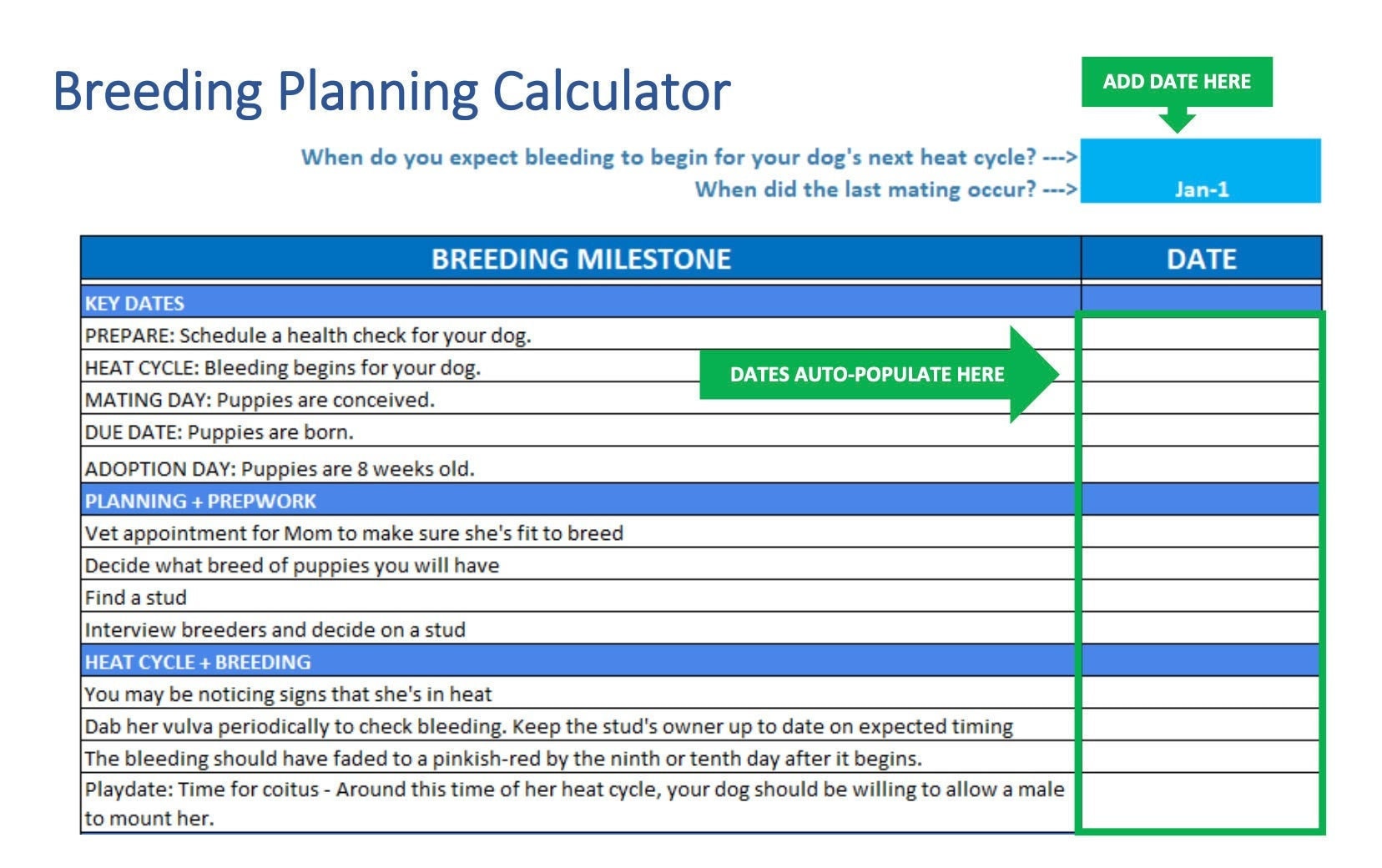 Breeding Planning Calculator

ADD DATE HERE

When do you expect bleeding to begin for your dog's next heat cycle? --->
When did the last mating occur? ---> Jan-1

| BREEDING MILESTONE | DATE |
|---|---|
| KEY DATES | |
| PREPARE: Schedule a health check for your dog. | |
| HEAT CYCLE: Bleeding begins for your dog. | |
| MATING DAY: Puppies are conceived. | |
| DUE DATE: Puppies are born. | |
| ADOPTION DAY: Puppies are 8 weeks old. | |
| PLANNING + PREPWORK | |
| Vet appointment for Mom to make sure she's fit to breed | |
| Decide what breed of puppies you will have | |
| Find a stud | |
| Interview breeders and decide on a stud | |
| HEAT CYCLE + BREEDING | |
| You may be noticing signs that she's in heat | |
| Dab her vulva periodically to check bleeding. Keep the stud's owner up to date on expected timing | |
| The bleeding should have faded to a pinkish-red by the ninth or tenth day after it begins. | |
| Playdate: Time for coitus - Around this time of her heat cycle, your dog should be willing to allow a male to mount her. | |

DATES AUTO-POPULATE HERE